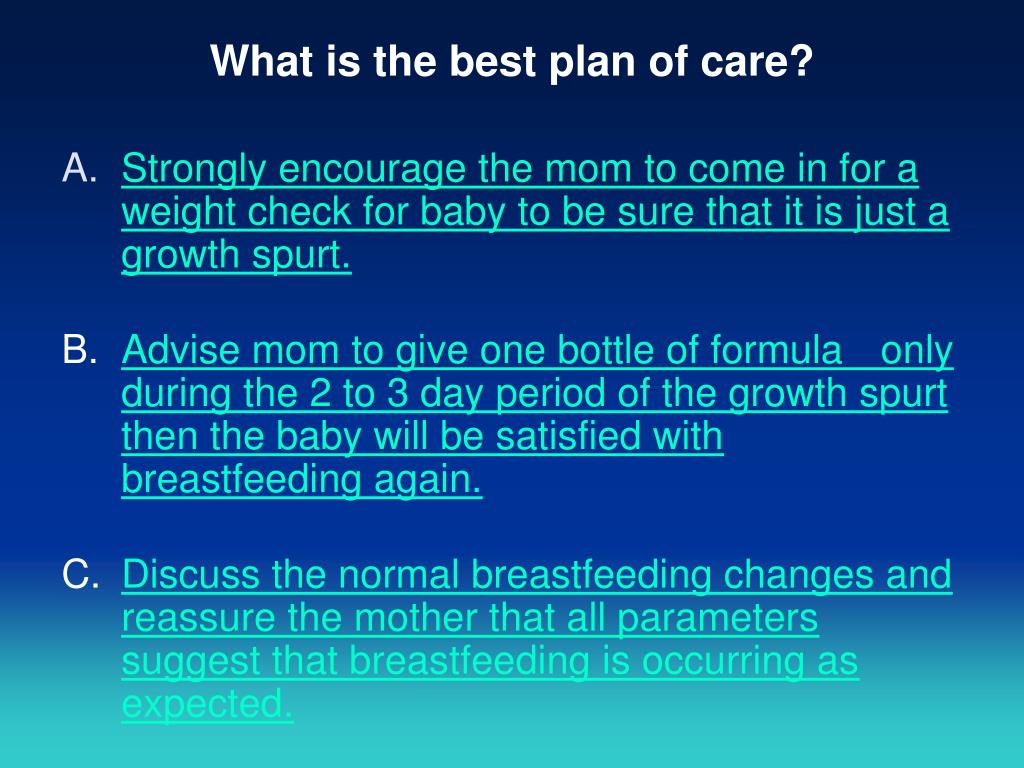 What is the best plan of care?

A. Strongly encourage the mom to come in for a weight check for baby to be sure that it is just a growth spurt.

B. Advise mom to give one bottle of formula only during the 2 to 3 day period of the growth spurt then the baby will be satisfied with breastfeeding again.

C. Discuss the normal breastfeeding changes and reassure the mother that all parameters suggest that breastfeeding is occurring as expected.